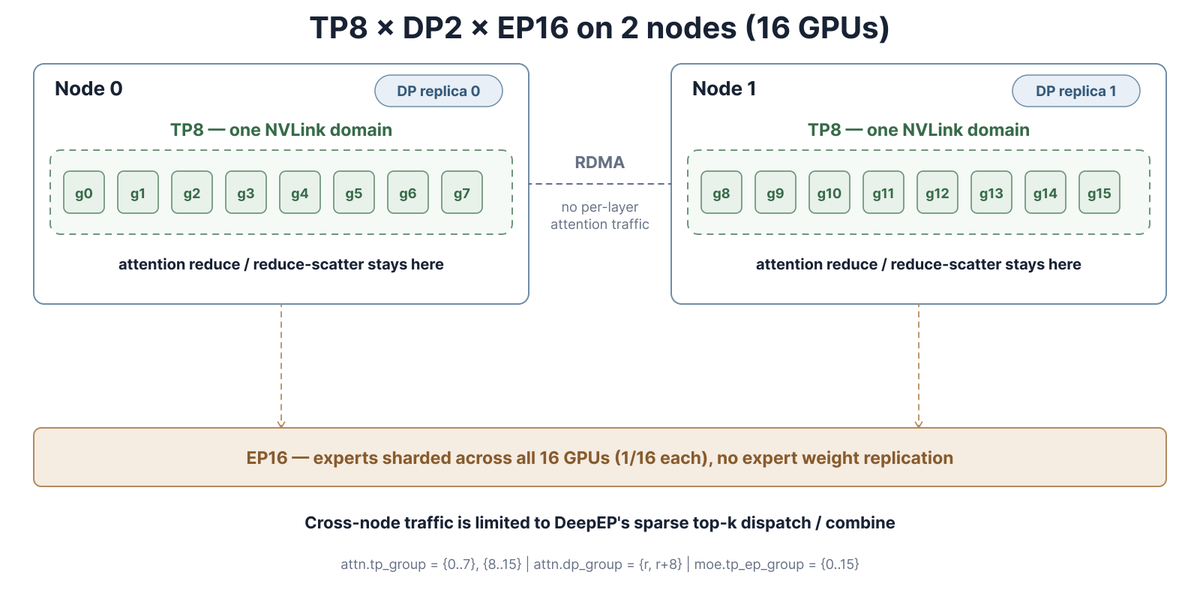 TP8 × DP2 × EP16 on 2 nodes (16 GPUs)

Node 0

DP replica 0

TP8 — one NVLink domain

g0 g1 g2 g3 g4 g5 g6 g7

attention reduce / reduce-scatter stays here

RDMA

no per-layer attention traffic

Node 1

DP replica 1

TP8 — one NVLink domain

g8 g9 g10 g11 g12 g13 g14 g15

attention reduce / reduce-scatter stays here

EP16 — experts sharded across all 16 GPUs (1/16 each), no expert weight replication

Cross-node traffic is limited to DeepEP's sparse top-k dispatch / combine

attn.tp_group = {0..7}, {8..15} | attn.dp_group = {r, r+8} | moe.tp_ep_group = {0..15}